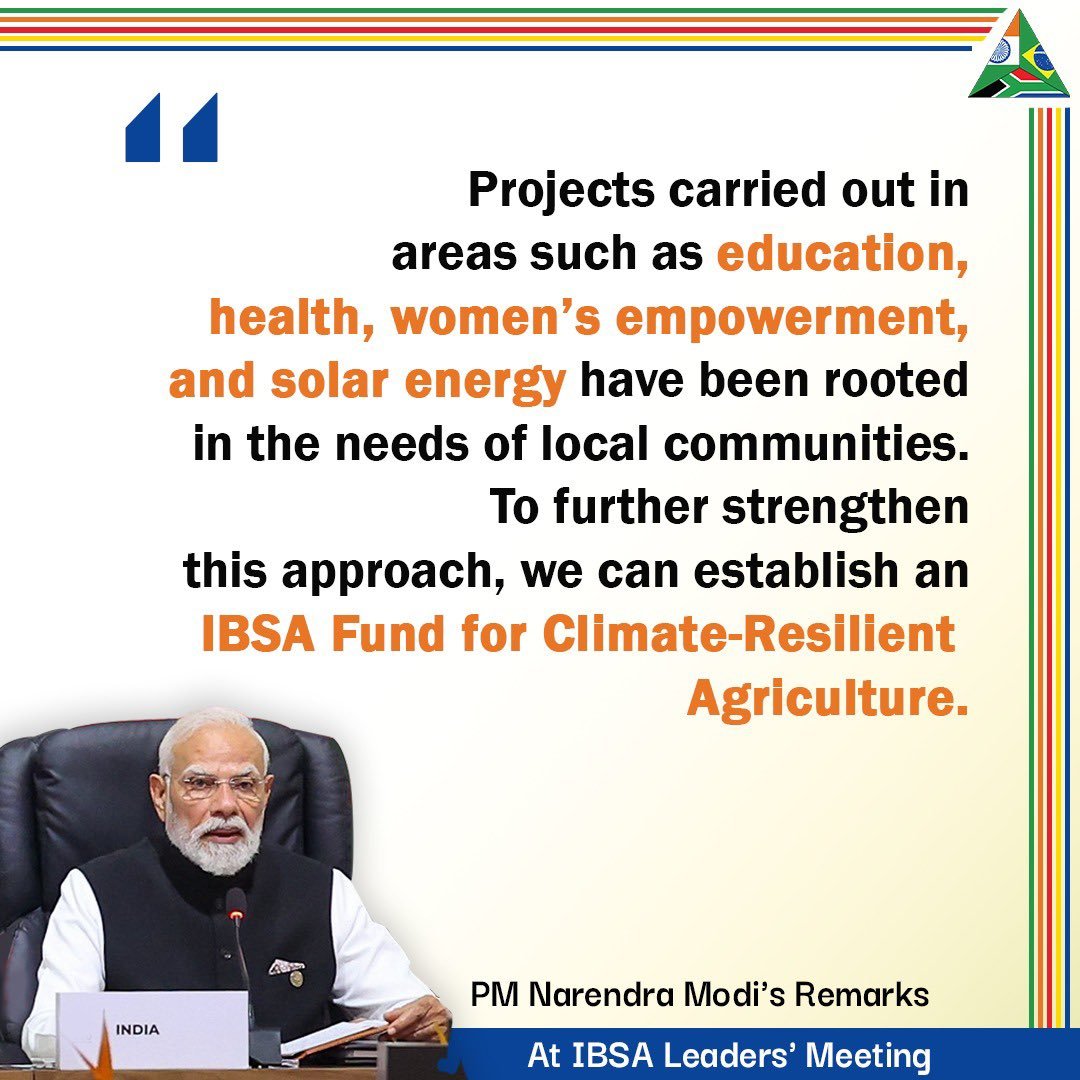 “

Projects carried out in areas such as education, health, women’s empowerment, and solar energy have been rooted in the needs of local communities. To further strengthen this approach, we can establish an IBSA Fund for Climate-Resilient Agriculture.

INDIA

PM Narendra Modi’s Remarks

At IBSA Leaders’ Meeting